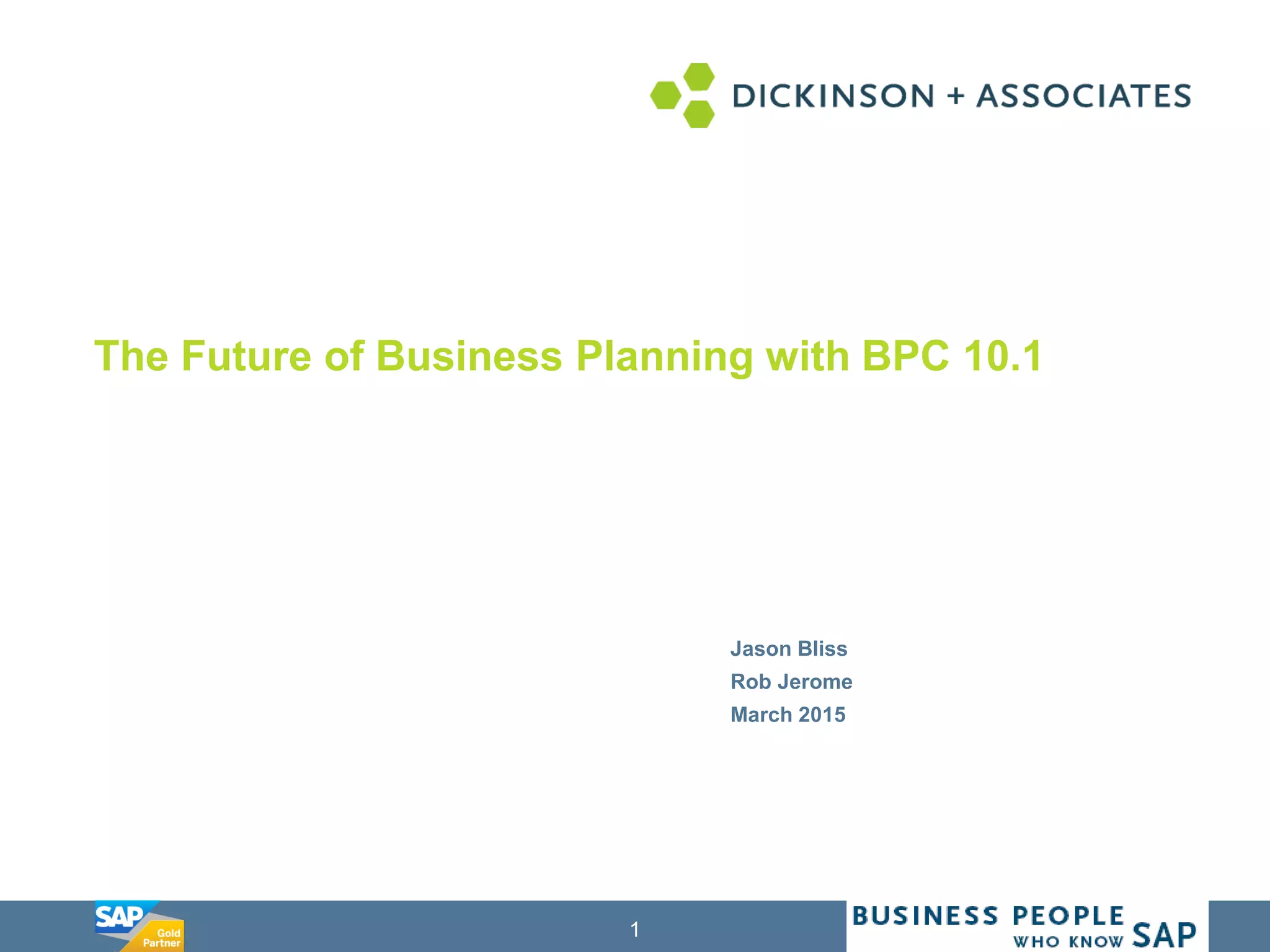 DICKINSON + ASSOCIATES

The Future of Business Planning with BPC 10.1

Jason Bliss
Rob Jerome
March 2015

SAP Gold Partner

1

BUSINESS PEOPLE WHO KNOW SAP